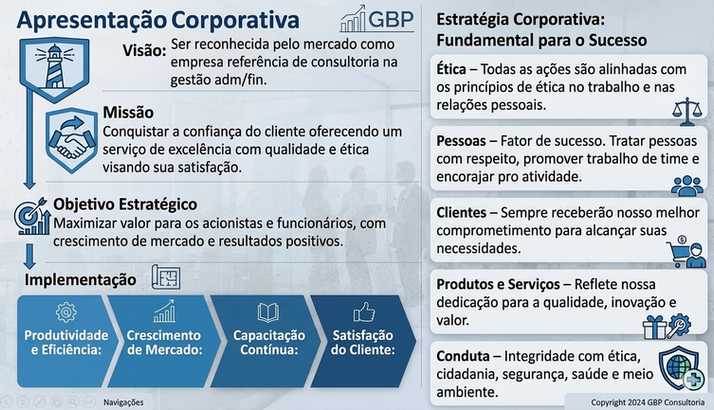 Apresentação Corporativa

GBP

Visão: Ser reconhecida pelo mercado como empresa referência de consultoria na gestão adm/fin.

Missão
Conquistar a confiança do cliente oferecendo um serviço de excelência com qualidade e ética visando sua satisfação.

Objetivo Estratégico
Maximizar valor para os acionistas e funcionários, com crescimento de mercado e resultados positivos.

Implementação

Produtividade e Eficiência:

Crescimento de Mercado:

Capacitação Contínua:

Satisfação do Cliente:

Navigações

Estratégia Corporativa: Fundamental para o Sucesso

Ética – Todas as ações são alinhadas com os princípios de ética no trabalho e nas relações pessoais.

Pessoas – Fator de sucesso. Tratar pessoas com respeito, promover trabalho de time e encorajar pro atividade.

Clientes – Sempre receberão nosso melhor comprometimento para alcançar suas necessidades.

Produtos e Serviços – Reflete nossa dedicação para a qualidade, inovação e valor.

Conduta – Integridade com ética, cidadania, segurança, saúde e meio ambiente.

Copyright 2024 GBP Consultoria